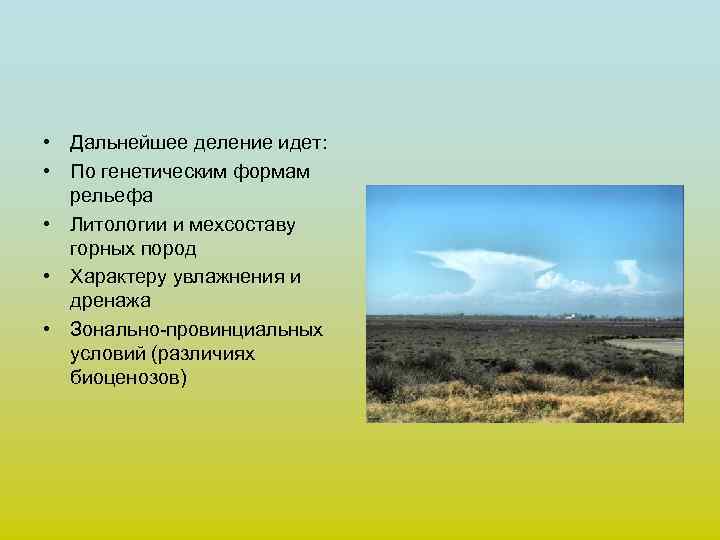 • Дальнейшее деление идет:
• По генетическим формам рельефа
• Литологии и мехсоставу горных пород
• Характеру увлажнения и дренажа
• Зонально-провинциальных условий (различиях биоценозов)